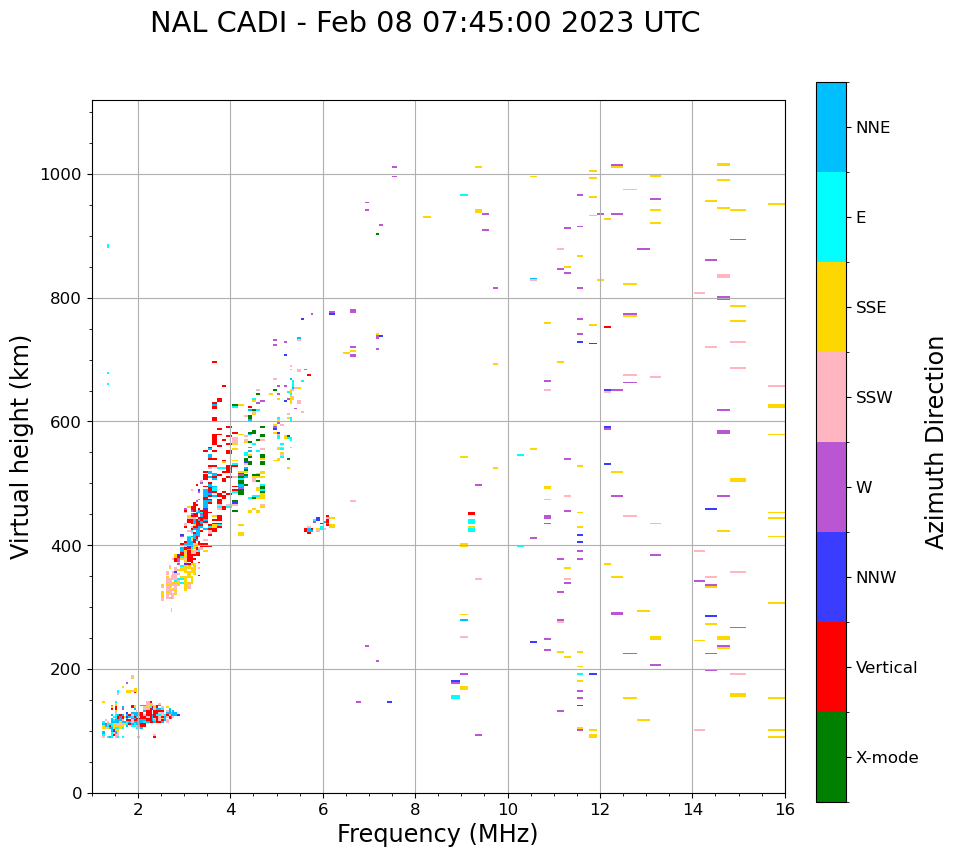 NAL CADI - Feb 08 07:45:00 2023 UTC

Virtual height (km)

1000
800
600
400
200
0

2
4
6
8
10
12
14
16

Frequency (MHz)

NNE
E
SSE
SSW
W
NNW
Vertical
X-mode

Azimuth Direction